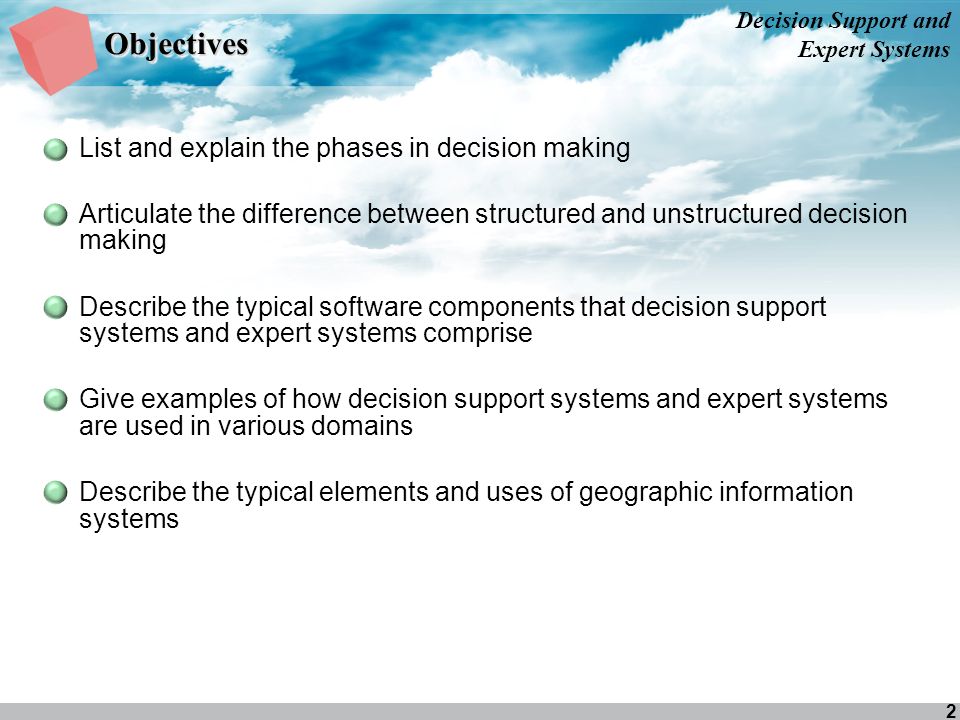 Objectives

Decision Support and Expert Systems

List and explain the phases in decision making

Articulate the difference between structured and unstructured decision making

Describe the typical software components that decision support systems and expert systems comprise

Give examples of how decision support systems and expert systems are used in various domains

Describe the typical elements and uses of geographic information systems

2